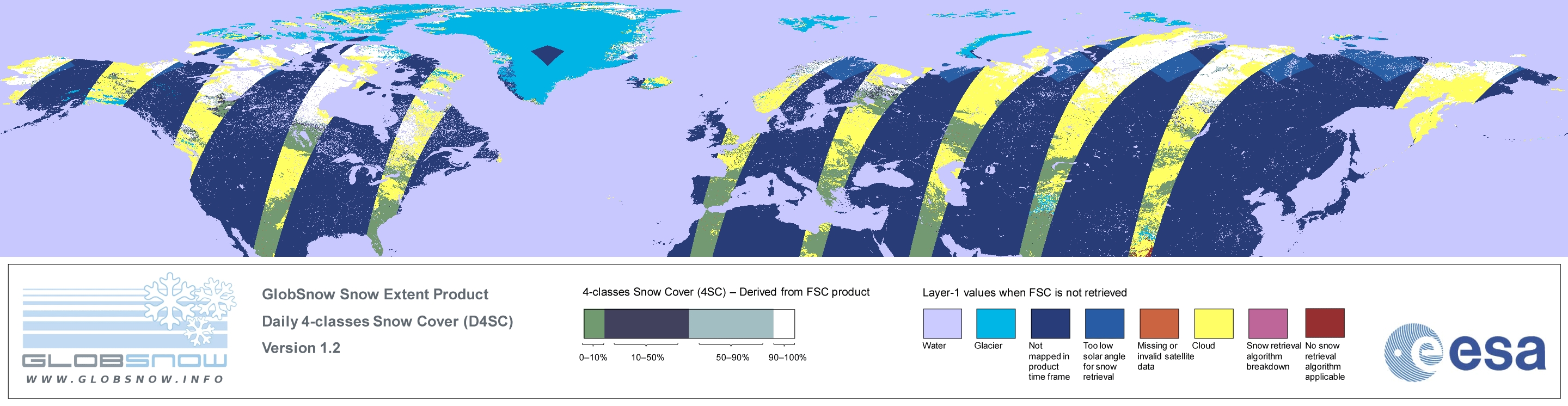 GLOBSNOW
WWW.GLOBSNOW.INFO

GlobSnow Snow Extent Product
Daily 4-classes Snow Cover (D4SC)
Version 1.2

4-classes Snow Cover (4SC) – Derived from FSC product

0–10%
10–50%
50–90%
90–100%

Layer-1 values when FSC is not retrieved

Water
Glacier
Not mapped in product time frame
Too low solar angle for snow retrieval
Missing or invalid satellite data
Cloud
Snow retrieval algorithm breakdown
No snow retrieval algorithm applicable

esa